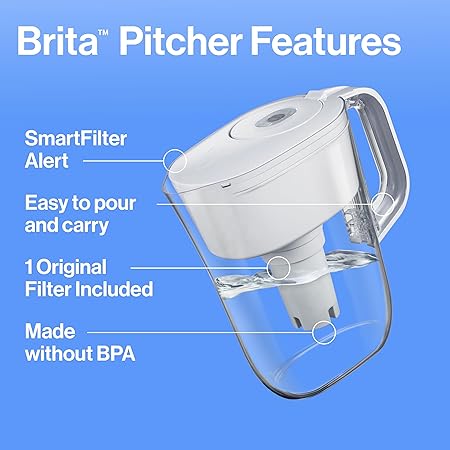 Brita™ Pitcher Features

SmartFilter Alert

Easy to pour and carry

1 Original Filter Included

Made without BPA